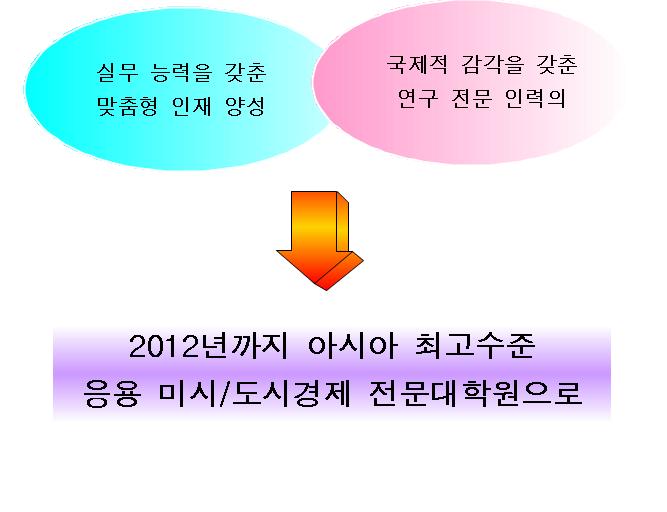 실무 능력을 갖춘
맞춤형 인재 양성

국제적 감각을 갖춘
연구 전문 인력의

2012년까지 아시아 최고수준
응용 미시/도시경제 전문대학원으로